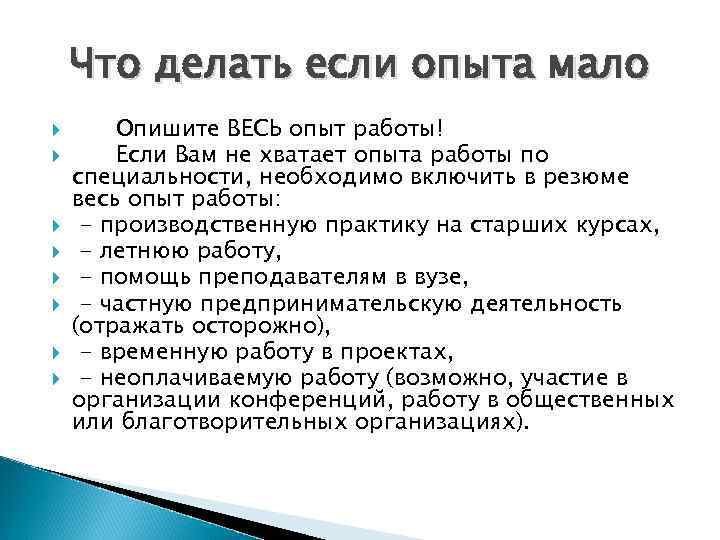 Что делать если опыта мало

Опишите ВЕСЬ опыт работы!

Если Вам не хватает опыта работы по специальности, необходимо включить в резюме весь опыт работы:

- производственную практику на старших курсах,

- летнюю работу,

- помощь преподавателям в вузе,

- частную предпринимательскую деятельность (отражать осторожно),

- временную работу в проектах,

- неоплачиваемую работу (возможно, участие в организации конференций, работу в общественных или благотворительных организациях).